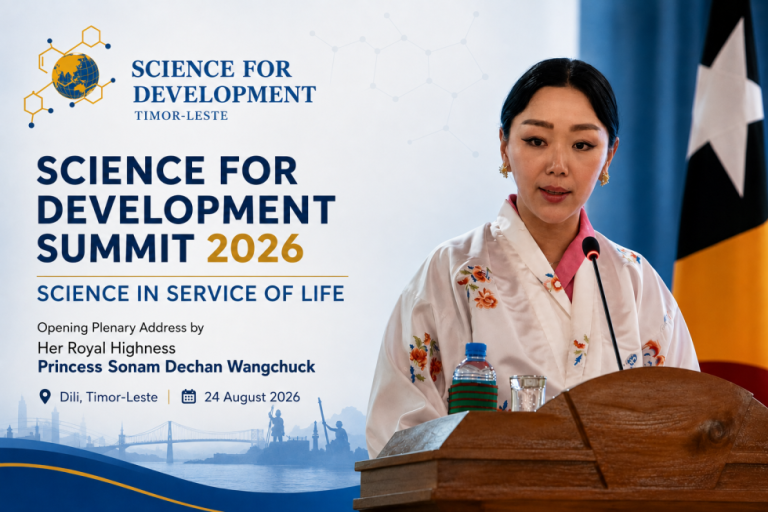 SCIENCE FOR DEVELOPMENT
TIMOR-LESTE

SCIENCE FOR DEVELOPMENT SUMMIT 2026

SCIENCE IN SERVICE OF LIFE

Opening Plenary Address by
Her Royal Highness
Princess Sonam Dechan Wangchuck

Dili, Timor-Leste | 24 August 2026